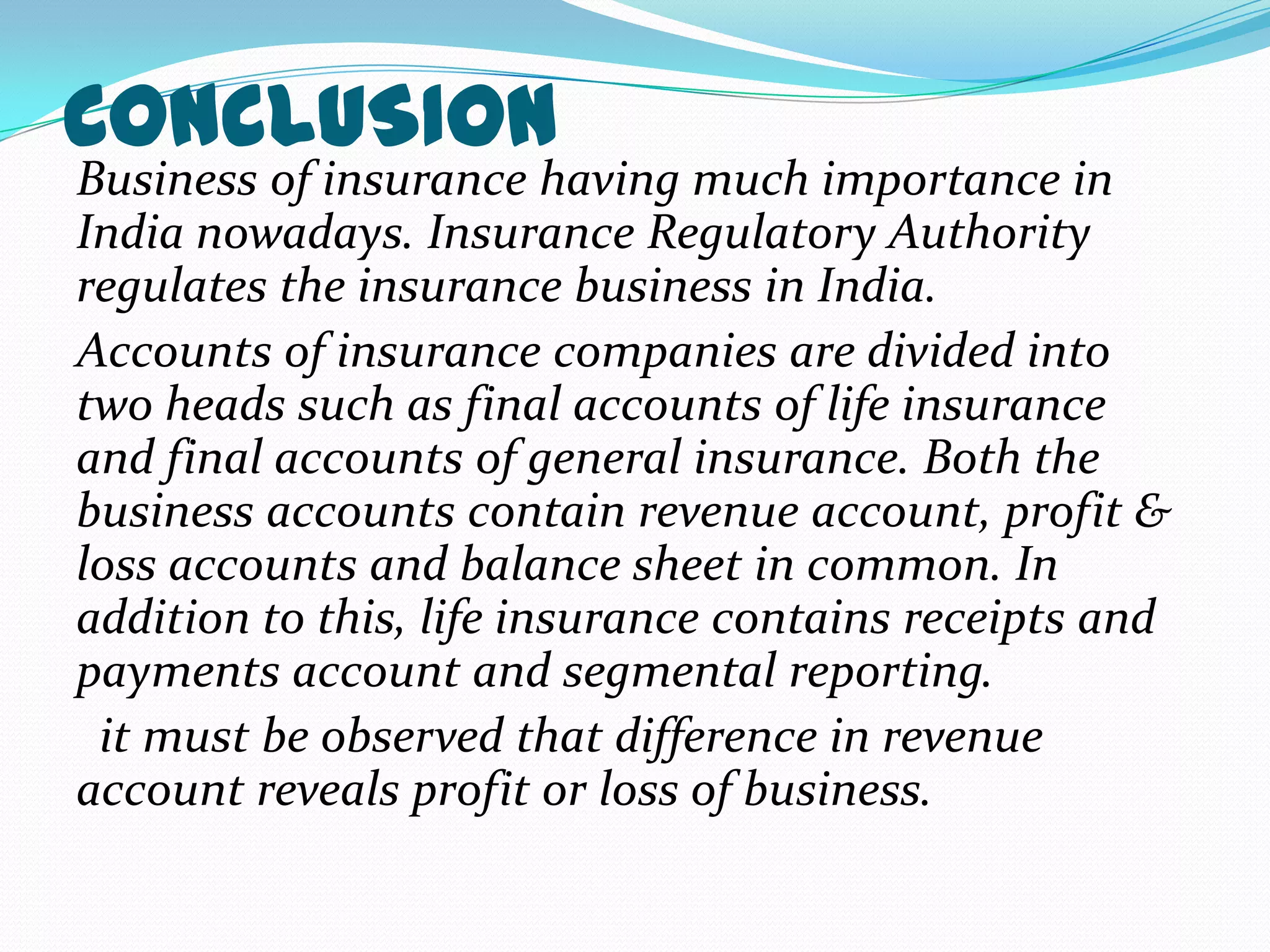 CONCLUSION

Business of insurance having much importance in India nowadays. Insurance Regulatory Authority regulates the insurance business in India.

Accounts of insurance companies are divided into two heads such as final accounts of life insurance and final accounts of general insurance. Both the business accounts contain revenue account, profit & loss accounts and balance sheet in common. In addition to this, life insurance contains receipts and payments account and segmental reporting.

it must be observed that difference in revenue account reveals profit or loss of business.